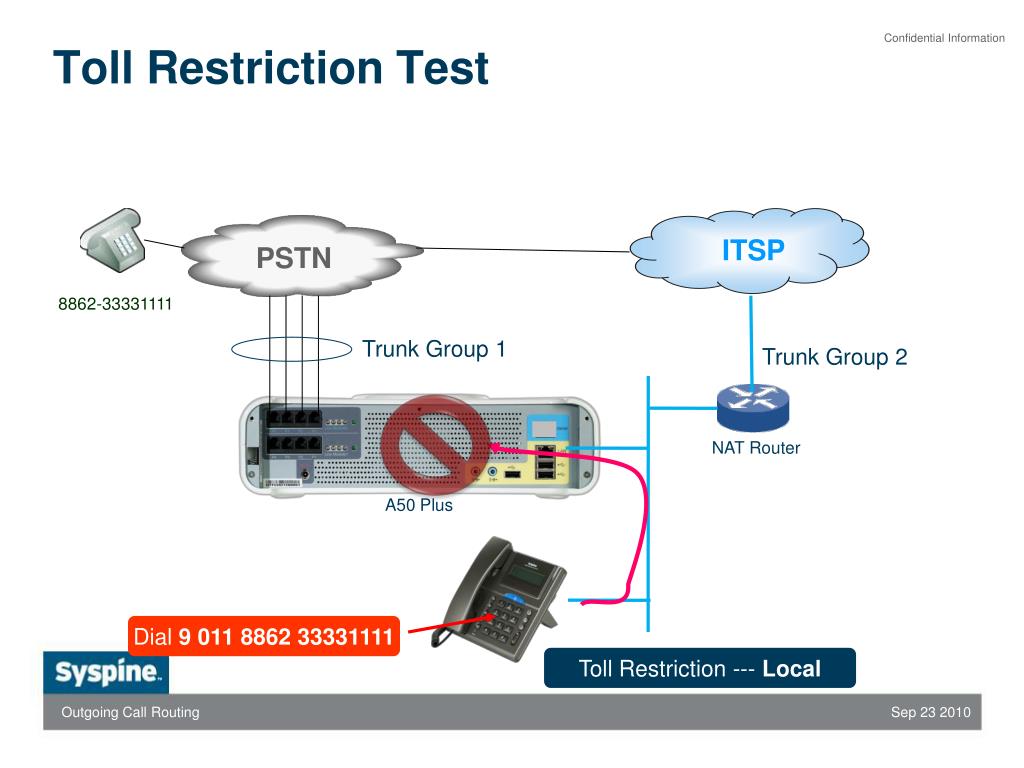 Confidential Information

Toll Restriction Test

PSTN

ITSP

8862-33331111

Trunk Group 1

Trunk Group 2

NAT Router

A50 Plus

Dial 9 011 8862 33331111

Toll Restriction --- Local

Syspine

Outgoing Call Routing

Sep 23 2010